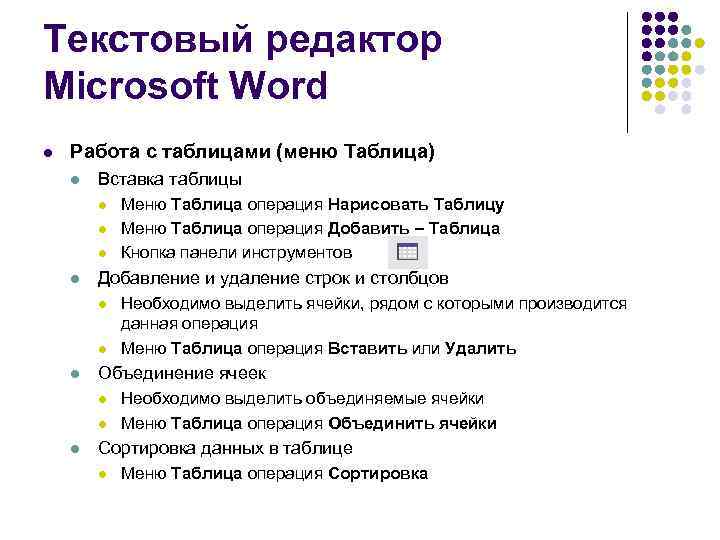 Текстовый редактор Microsoft Word

- Работа с таблицами (меню Таблица)
  - Вставка таблицы
    - Меню Таблица операция Нарисовать Таблицу
    - Меню Таблица операция Добавить – Таблица
    - Кнопка панели инструментов
  - Добавление и удаление строк и столбцов
    - Необходимо выделить ячейки, рядом с которыми производится данная операция
    - Меню Таблица операция Вставить или Удалить
  - Объединение ячеек
    - Необходимо выделить объединяемые ячейки
    - Меню Таблица операция Объединить ячейки
  - Сортировка данных в таблице
    - Меню Таблица операция Сортировка